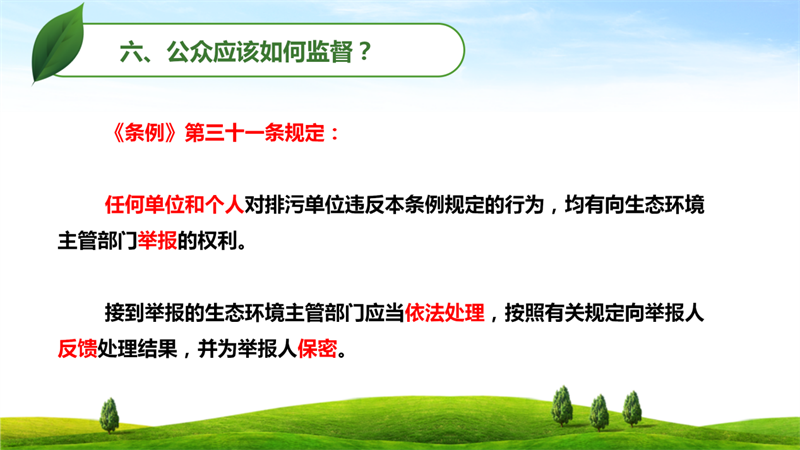 六、公众应该如何监督？

《条例》第三十一条规定：

任何单位和个人对排污单位违反本条例规定的行为，均有向生态环境主管部门举报的权利。

接到举报的生态环境主管部门应当依法处理，按照有关规定向举报人反馈处理结果，并为举报人保密。